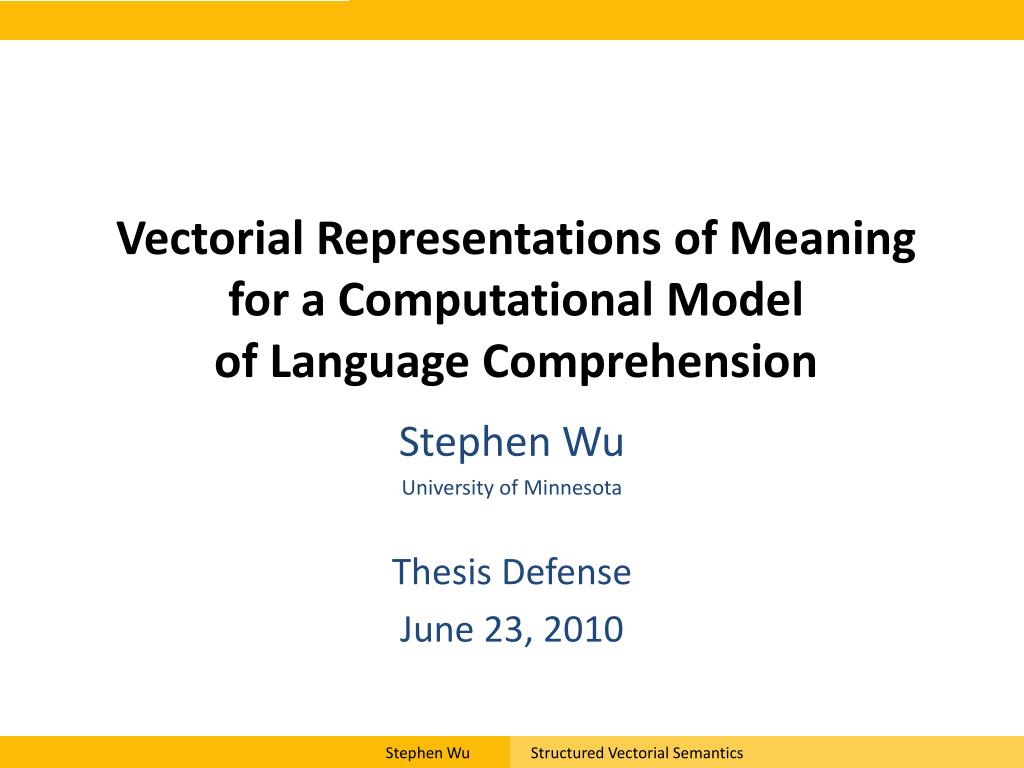 Vectorial Representations of Meaning for a Computational Model of Language Comprehension

Stephen Wu

University of Minnesota

Thesis Defense

June 23, 2010

Stephen Wu

Structured Vectorial Semantics